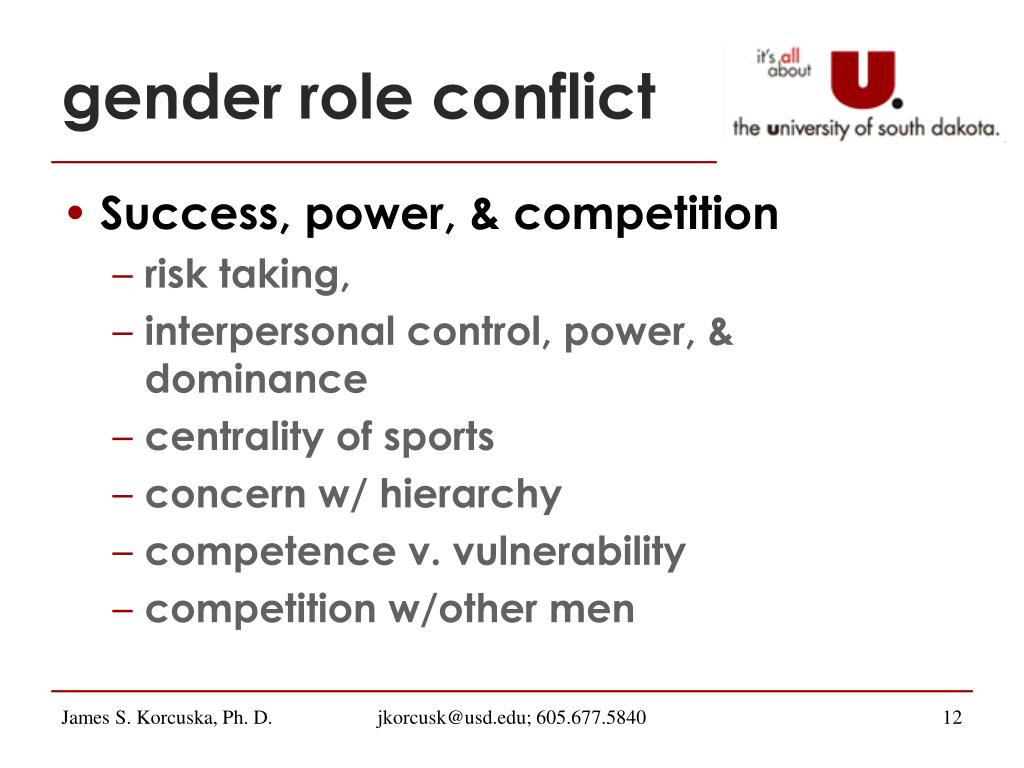 gender role conflict

it's all about U.
the university of south dakota.

• Success, power, & competition
– risk taking,
– interpersonal control, power, & dominance
– centrality of sports
– concern w/ hierarchy
– competence v. vulnerability
– competition w/other men

James S. Korcuska, Ph. D. jkorcusk@usd.edu; 605.677.5840 12